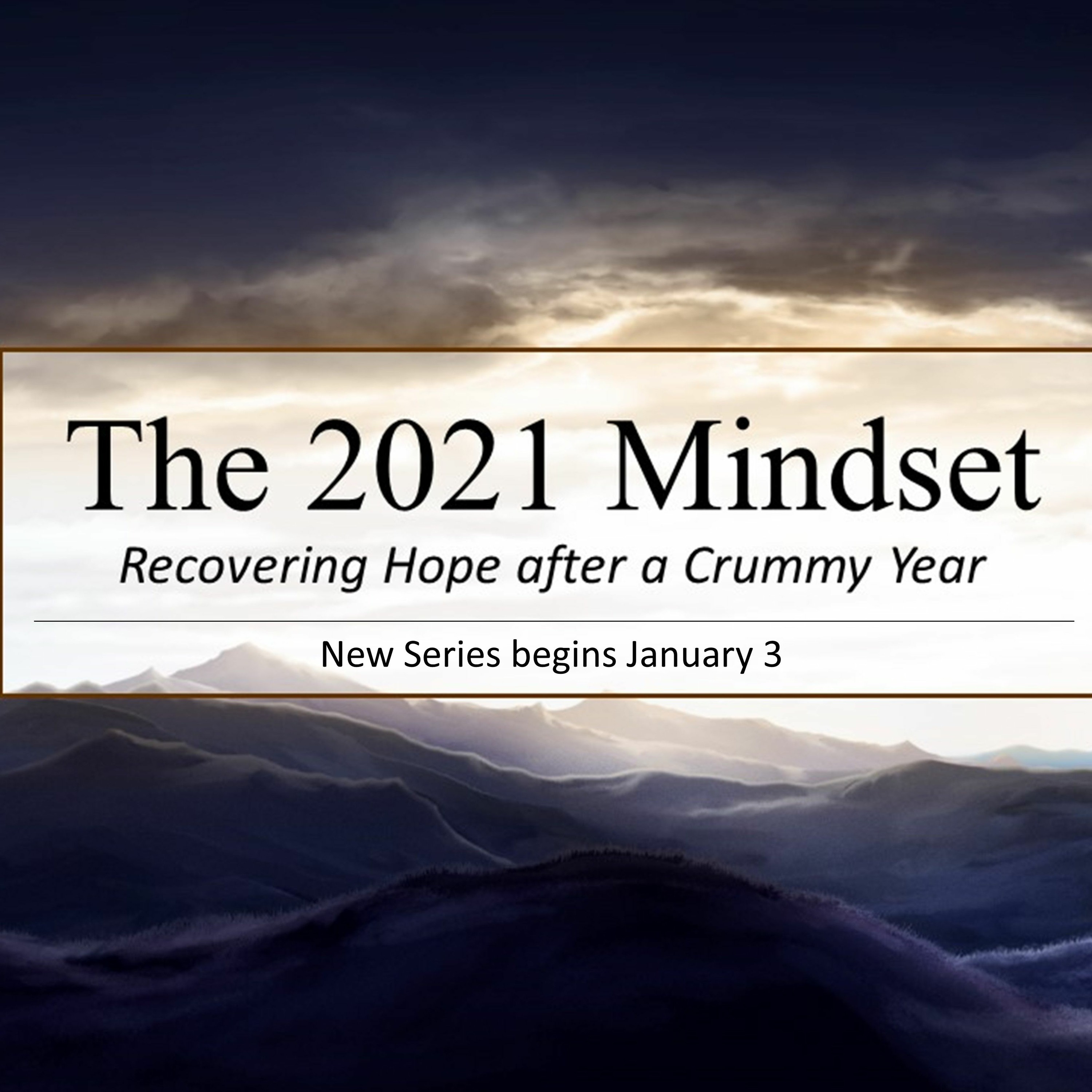 The 2021 Mindset

Recovering Hope after a Crummy Year

New Series begins January 3